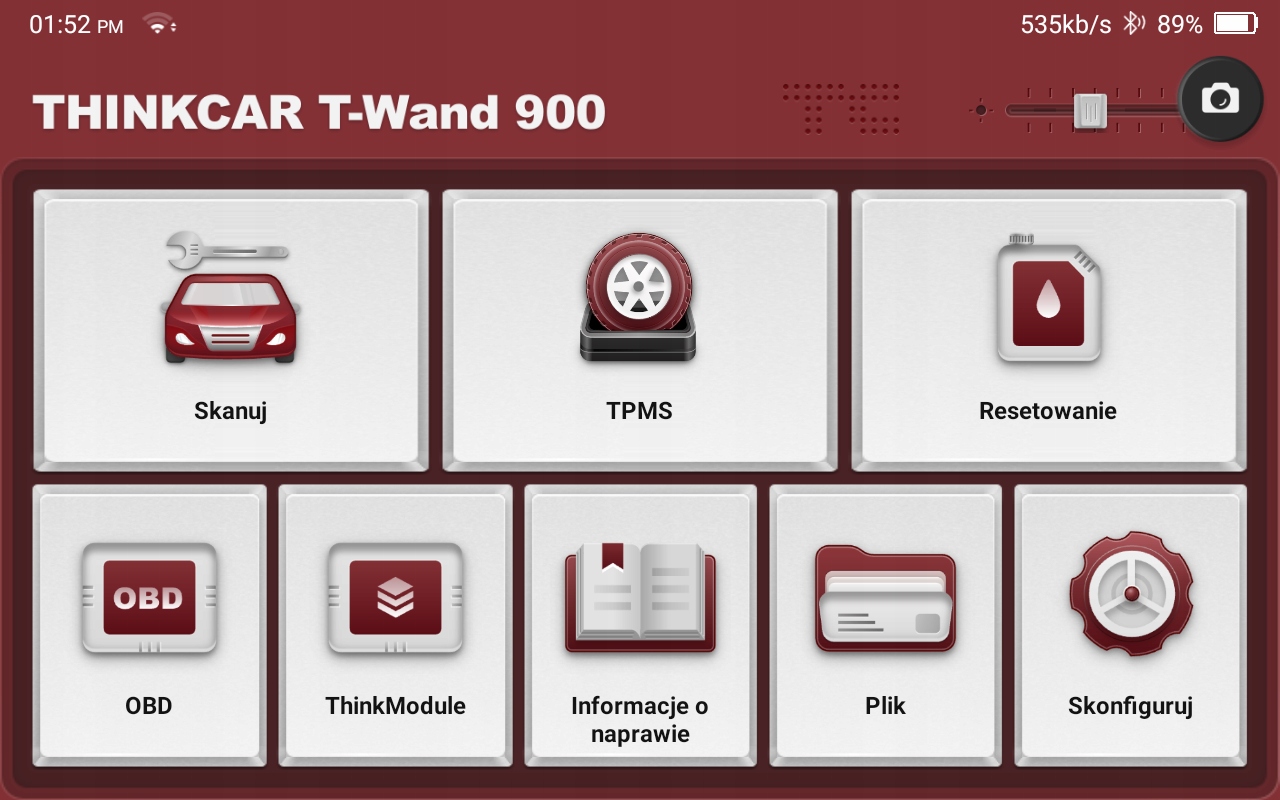 01:52 PM

535kb/s 89%

THINKCAR T-Wand 900

Skanuj

TPMS

Resetowanie

OBD

OBD

ThinkModule

Informacje o naprawie

Plik

Skonfiguruj